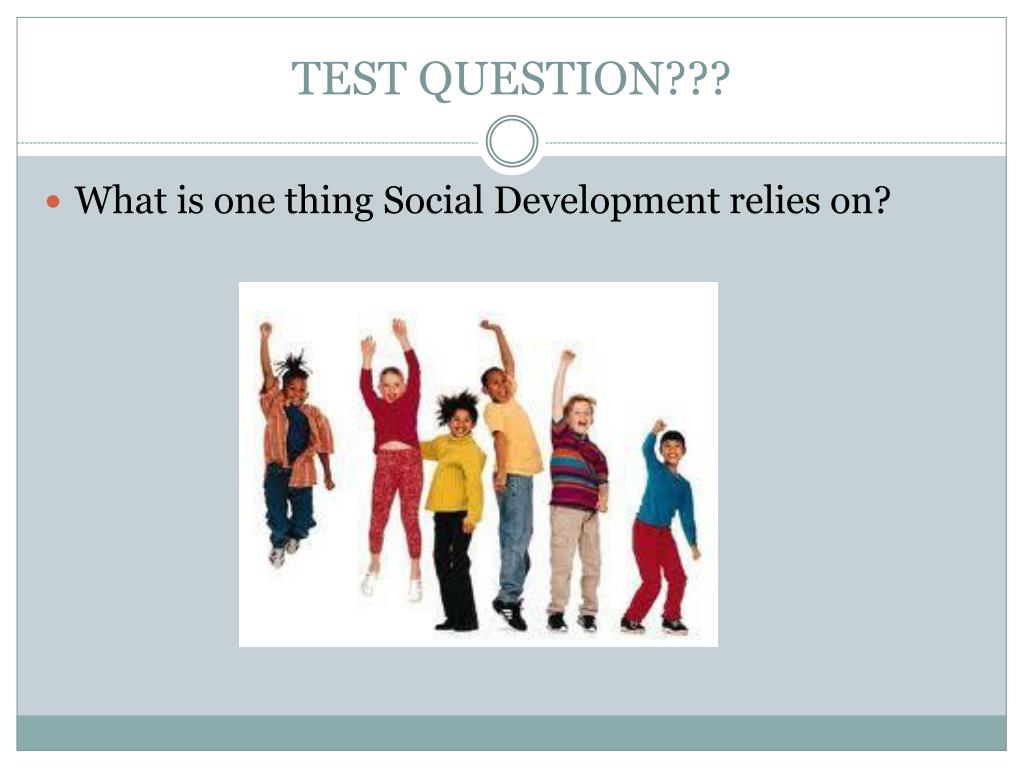 TEST QUESTION???

What is one thing Social Development relies on?